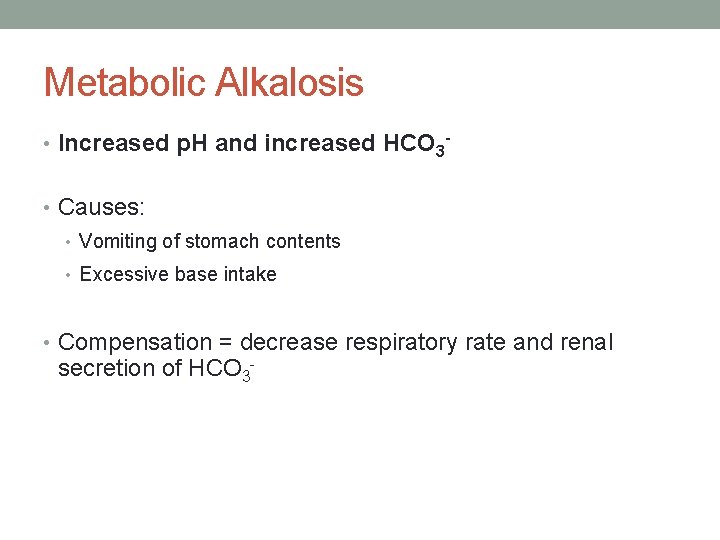 Metabolic Alkalosis

• Increased pH and increased $HCO_3^-$

• Causes:
  • Vomiting of stomach contents
  • Excessive base intake

• Compensation = decrease respiratory rate and renal secretion of $HCO_3^-$